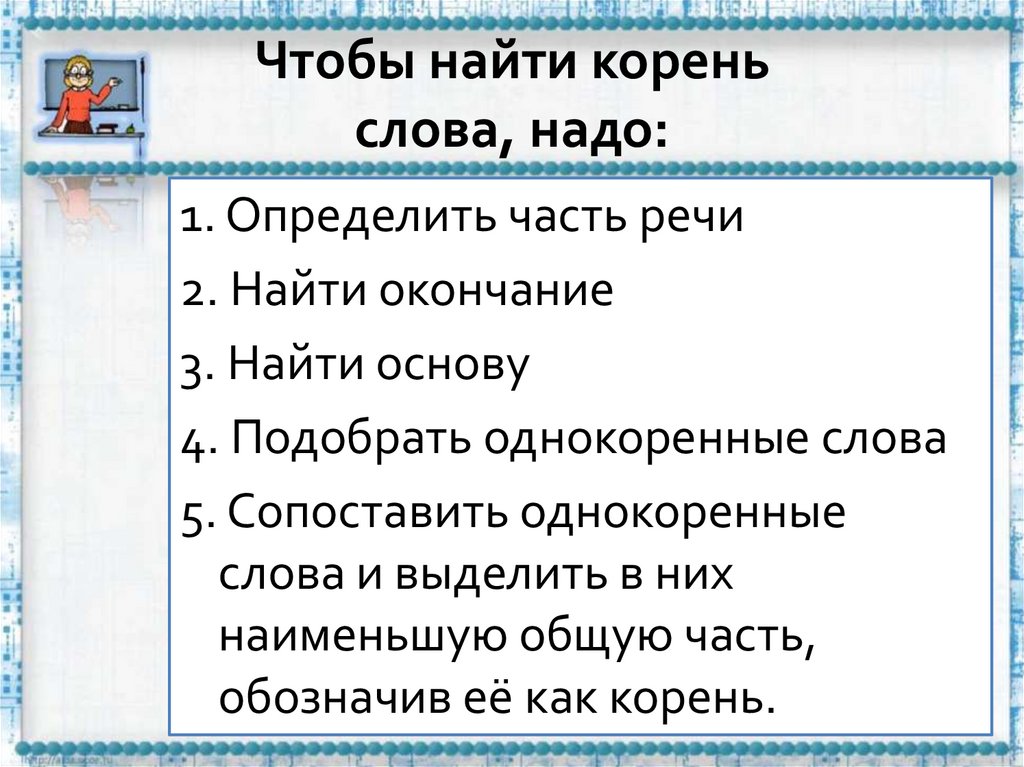 Чтобы найти корень слова, надо:

1. Определить часть речи

2. Найти окончание

3. Найти основу

4. Подобрать однокоренные слова

5. Сопоставить однокоренные слова и выделить в них наименьшую общую часть, обозначив её как корень.